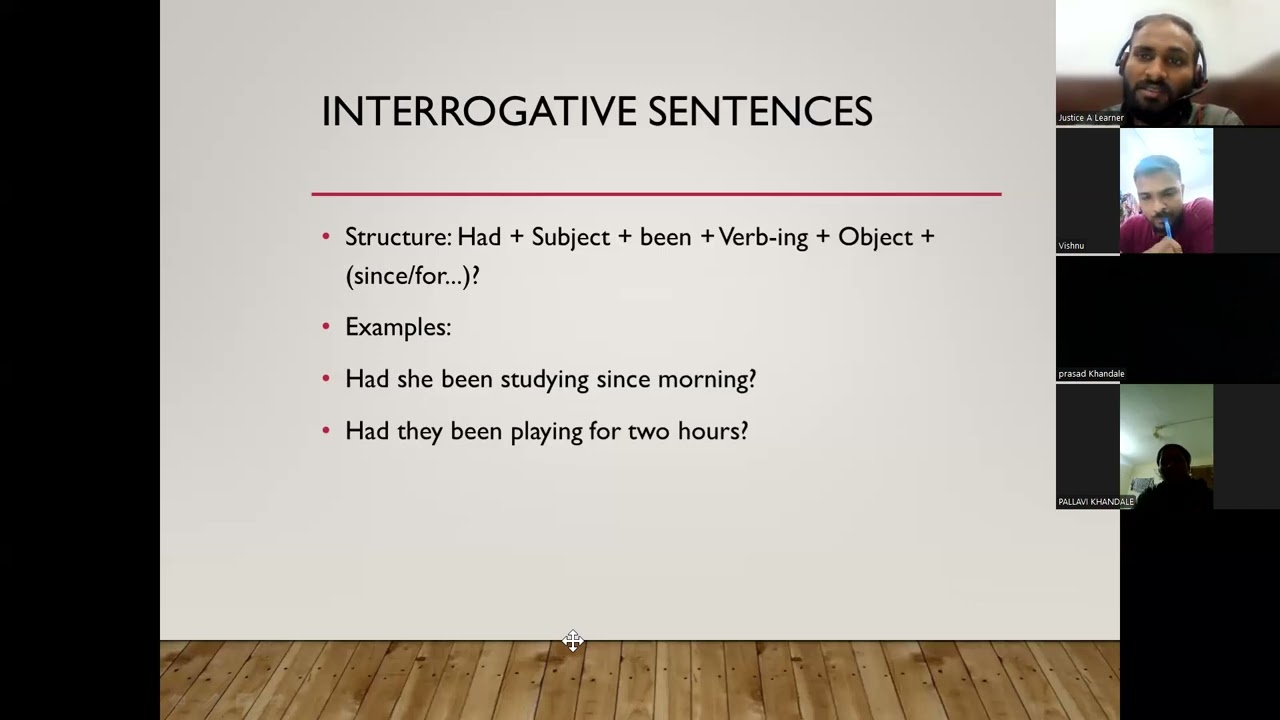 INTERROGATIVE SENTENCES

• Structure: Had + Subject + been + Verb-ing + Object + (since/for...)?

• Examples:

• Had she been studying since morning?

• Had they been playing for two hours?

Justice A Learner

Vishnu

prasad Khandale

PALLAVI KHANDALE